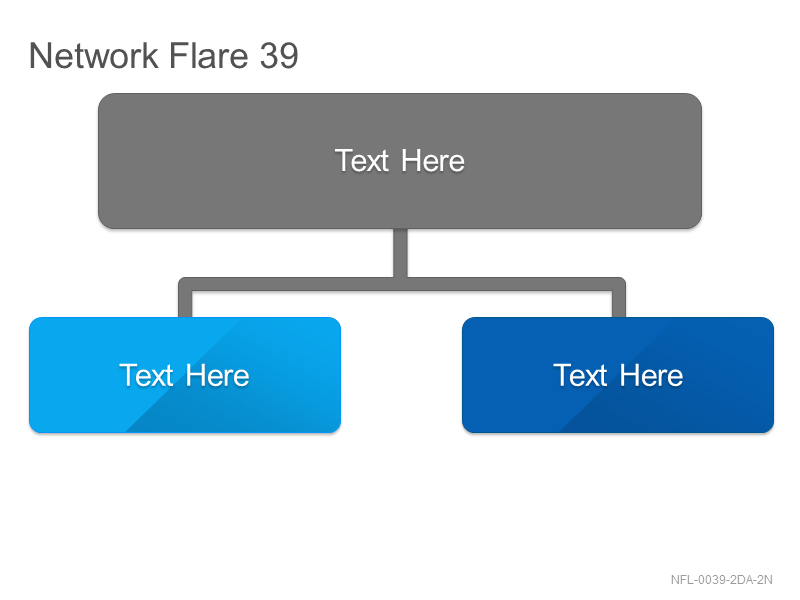 Network Flare 39

Text Here

Text Here

Text Here

NFL-0039-2DA-2N